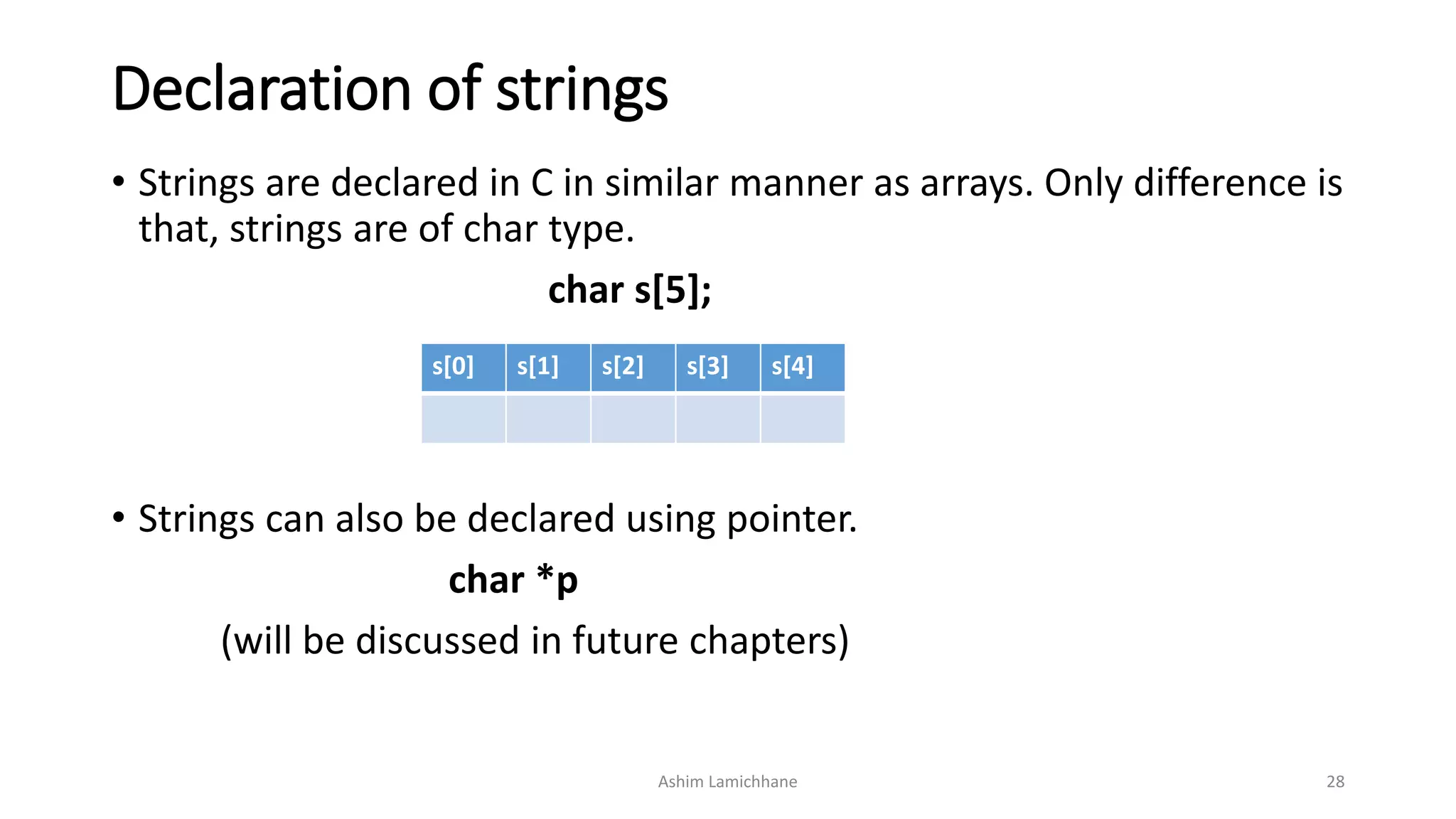 Declaration of strings

• Strings are declared in C in similar manner as arrays. Only difference is that, strings are of char type.

char s[5];

| s[0] | s[1] | s[2] | s[3] | s[4] |
|---|---|---|---|---|
| | | | | |

• Strings can also be declared using pointer.

char *p

(will be discussed in future chapters)

Ashim Lamichhane

28